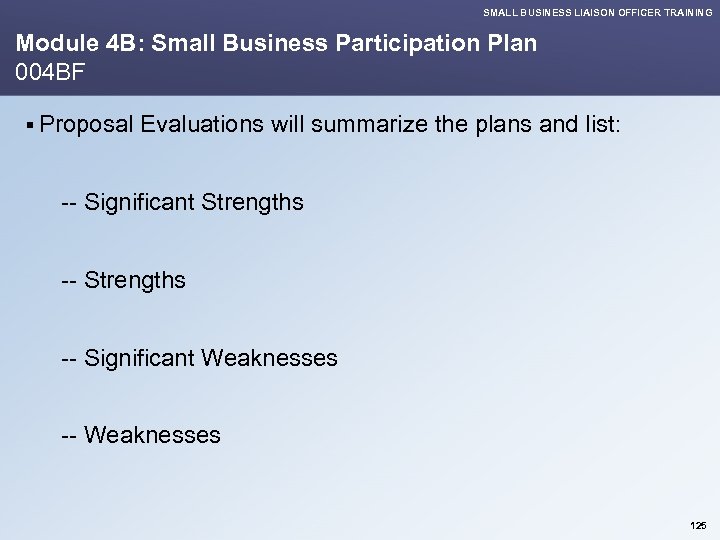 SMALL BUSINESS LIAISON OFFICER TRAINING

Module 4B: Small Business Participation Plan
004BF

▪ Proposal Evaluations will summarize the plans and list:

-- Significant Strengths

-- Strengths

-- Significant Weaknesses

-- Weaknesses

125